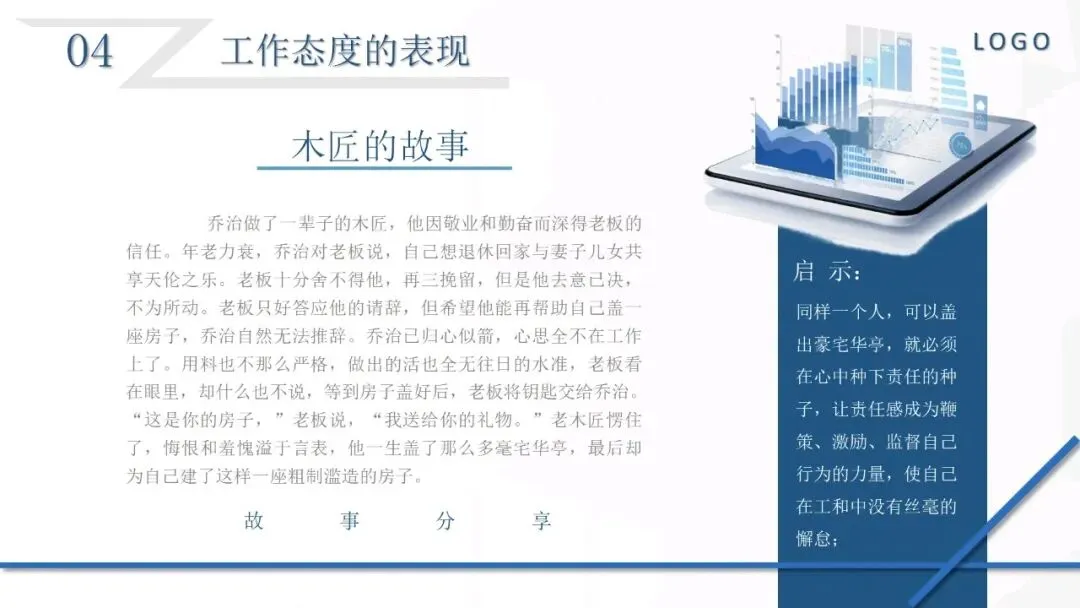 04 工作态度的表现

LOGO

木匠的故事

乔治做了一辈子的木匠，他因敬业和勤奋而深得老板的信任。年老力衰，乔治对老板说，自己想退休回家与妻子儿女共享天伦之乐。老板十分舍不得他，再三挽留，但是他去意已决，不为所动。老板只好答应他的请辞，但希望他能再帮助自己盖一座房子，乔治自然无法推辞。乔治已归心似箭，心思全不在工作上了。用料也不那么严格，做出的活也全无往日的水准，老板看在眼里，却什么也不说，等到房子盖好后，老板将钥匙交给乔治。“这是你的房子，”老板说，“我送给你的礼物。”老木匠愣住了，悔恨和羞愧溢于言表，他一生盖了那么多毫宅华亭，最后却为自己建了这样一座粗制滥造的房子。

故 事 分 享

启 示：

同样一个人，可以盖出豪宅华亭，就必须在心中种下责任的种子，让责任感成为鞭策、激励、监督自己行为的力量，使自己在工和中没有丝毫的懈怠；